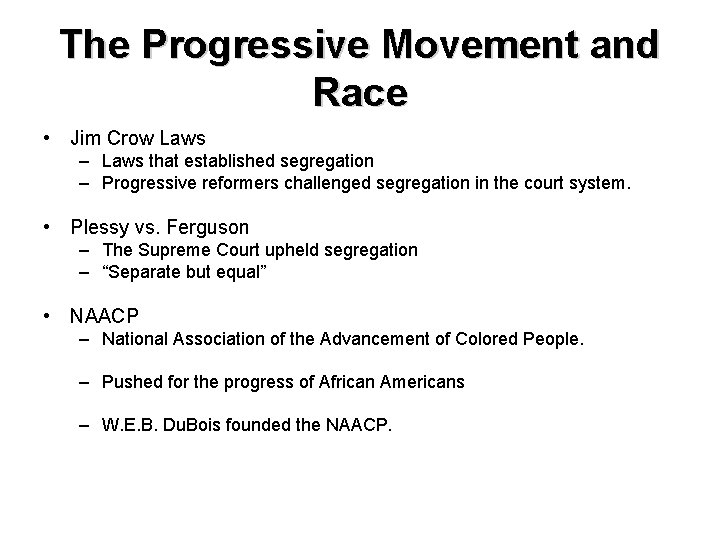 The Progressive Movement and Race

• Jim Crow Laws
– Laws that established segregation
– Progressive reformers challenged segregation in the court system.

• Plessy vs. Ferguson
– The Supreme Court upheld segregation
– “Separate but equal”

• NAACP
– National Association of the Advancement of Colored People.

– Pushed for the progress of African Americans

– W.E.B. DuBois founded the NAACP.